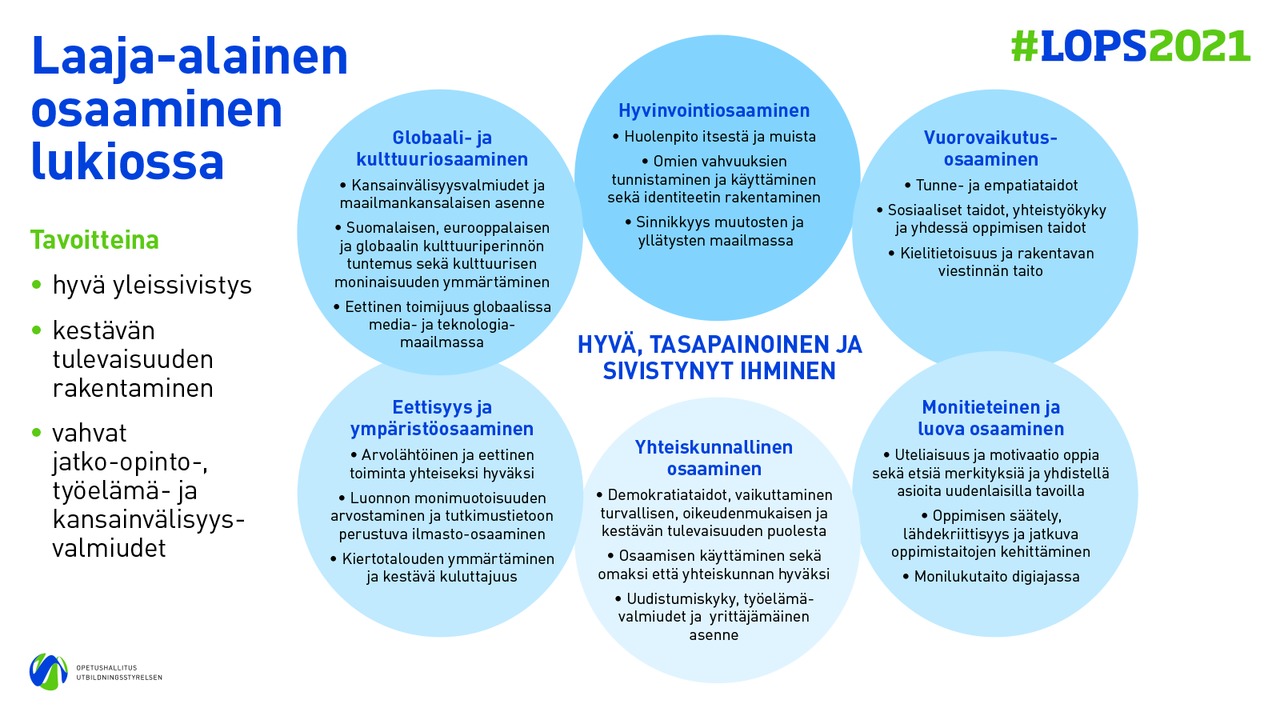 Laaja-alainen osaaminen lukiossa

#LOPS2021

Tavoitteina

• hyvä yleissivistys
• kestävän tulevaisuuden rakentaminen
• vahvat jatko-opinto-, työelämä- ja kansainvälisyysvalmiudet

Globaali- ja kulttuuriosaaminen
• Kansainvälisyysvalmiudet ja maailmankansalaisen asenne
• Suomalaisen, eurooppalaisen ja globaalin kulttuuriperinnön tuntemus sekä kulttuurisen moninaisuuden ymmärtäminen
• Eettinen toimijuus globaalissa media- ja teknologiamaailmassa

Hyvinvointiosaaminen
• Huolenpito itsestä ja muista
• Omien vahvuuksien tunnistaminen ja käyttäminen sekä identiteetin rakentaminen
• Sinnikkyys muutosten ja yllätysten maailmassa

Vuorovaikutusosaaminen
• Tunne- ja empatiataidot
• Sosiaaliset taidot, yhteistyökyky ja yhdessä oppimisen taidot
• Kielitietoisuus ja rakentavan viestinnän taito

HYVÄ, TASAPAINOINEN JA SIVISTYNYT IHMINEN

Eettisyys ja ympäristöosaaminen
• Arvolähtöinen ja eettinen toiminta yhteiseksi hyväksi
• Luonnon monimuotoisuuden arvostaminen ja tutkimustietoon perustuva ilmasto-osaaminen
• Kiertotalouden ymmärtäminen ja kestävä kuluttajuus

Yhteiskunnallinen osaaminen
• Demokratiataidot, vaikuttaminen turvallisen, oikeudenmukaisen ja kestävän tulevaisuuden puolesta
• Osaamisen käyttäminen sekä omaksi että yhteiskunnan hyväksi
• Uudistumiskyky, työelämävalmiudet ja yrittäjämäinen asenne

Monitieteinen ja luova osaaminen
• Uteliaisuus ja motivaatio oppia sekä etsiä merkityksiä ja yhdistellä asioita uudenlaisilla tavoilla
• Oppimisen säätely, lähdekriittisyys ja jatkuva oppimistaitojen kehittäminen
• Monilukutaito digiajassa

OPETUSHALLITUS
UTBILDNINGSSTYRELSEN